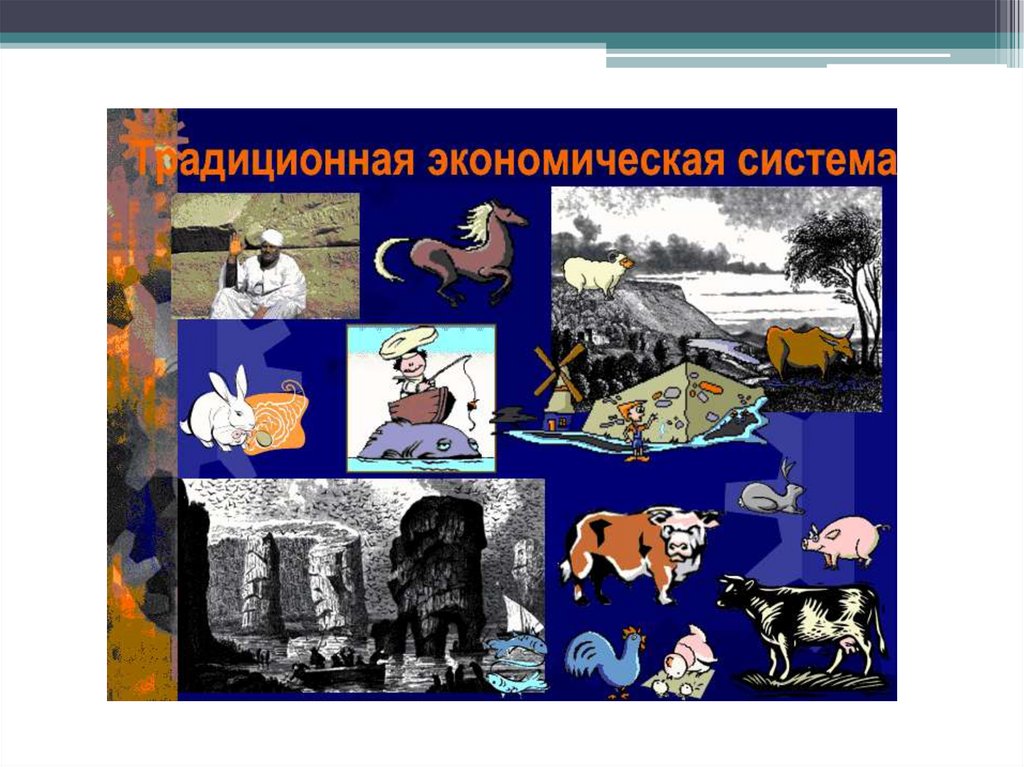 Традиционная экономическая система